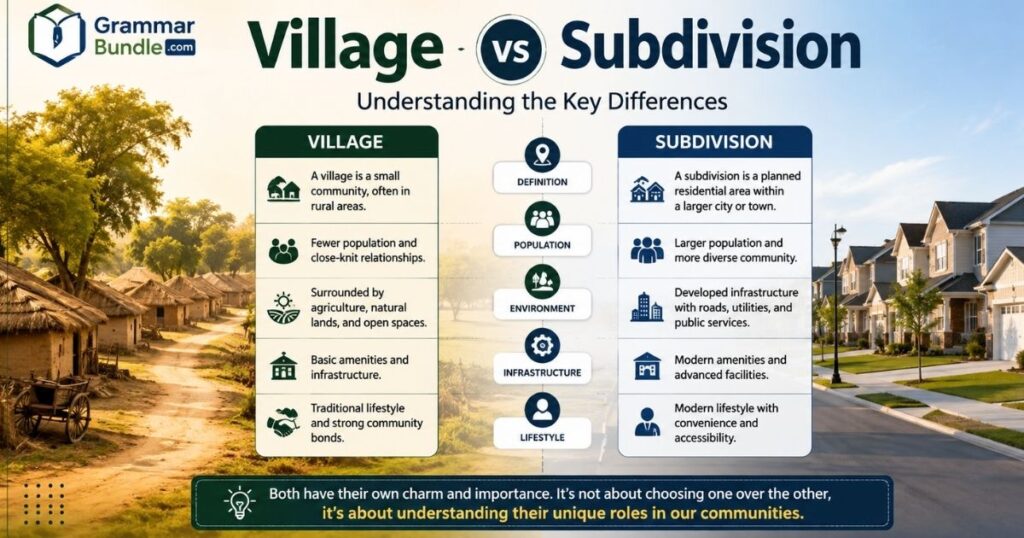 Grammar Bundle.com

Village - VS Subdivision

Understanding the Key Differences

VILLAGE

A village is a small community, often in rural areas.

Fewer population and close-knit relationships.

Surrounded by agriculture, natural lands, and open spaces.

Basic amenities and infrastructure.

Traditional lifestyle and strong community bonds.

DEFINITION

POPULATION

ENVIRONMENT

INFRASTRUCTURE

LIFESTYLE

SUBDIVISION

A subdivision is a planned residential area within a larger city or town.

Larger population and more diverse community.

Developed infrastructure with roads, utilities, and public services.

Modern amenities and advanced facilities.

Modern lifestyle with convenience and accessibility.

Both have their own charm and importance. It's not about choosing one over the other, it's about understanding their unique roles in our communities.